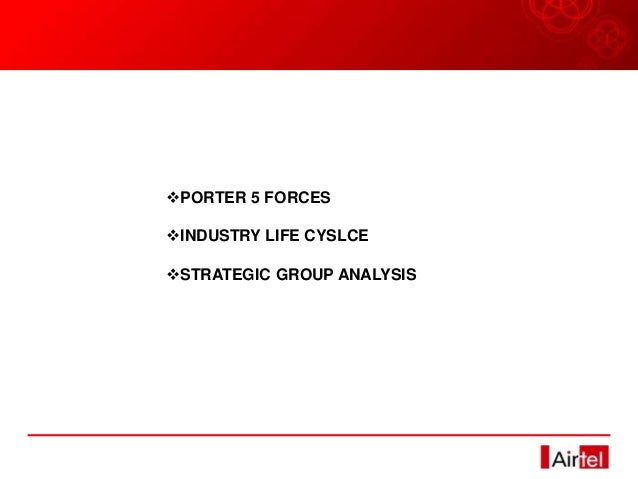 ❖PORTER 5 FORCES

❖INDUSTRY LIFE CYSLCE

❖STRATEGIC GROUP ANALYSIS

Airtel